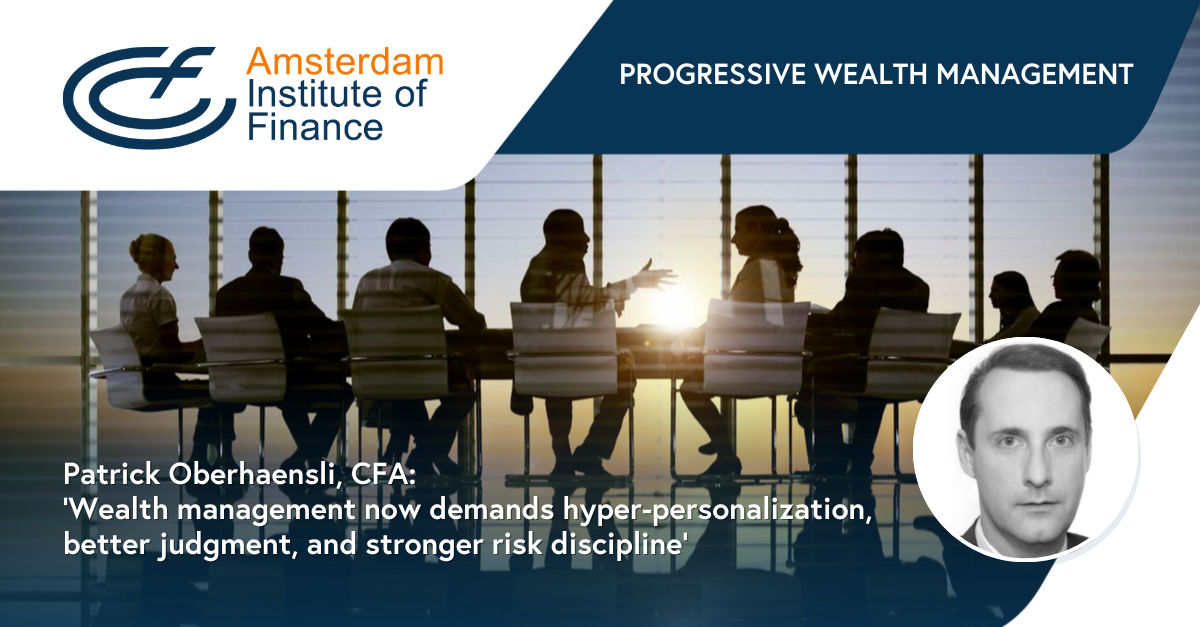 Amsterdam
Institute of
Finance

PROGRESSIVE WEALTH MANAGEMENT

Patrick Oberhaensli, CFA:
'Wealth management now demands hyper-personalization, better judgment, and stronger risk discipline'